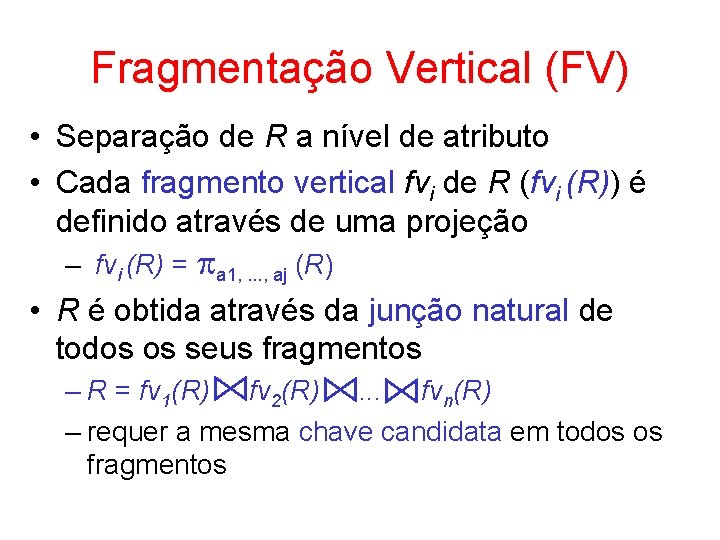 Fragmentação Vertical (FV)

• Separação de $R$ a nível de atributo
• Cada fragmento vertical $fv_i$ de $R$ ($fv_i(R)$) é definido através de uma projeção
– $fv_i(R) = \pi_{a1, ..., aj}(R)$
• $R$ é obtida através da junção natural de todos os seus fragmentos
– $R = fv_1(R) \bowtie fv_2(R) \bowtie ... \bowtie fv_n(R)$
– requer a mesma chave candidata em todos os fragmentos